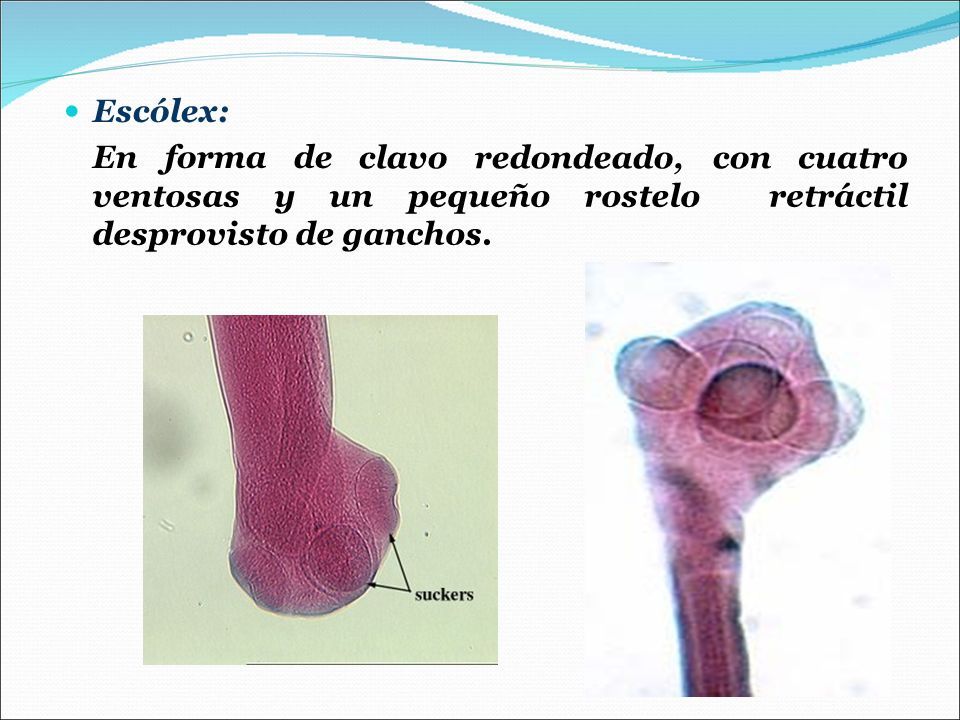 Escólex:

En forma de clavo redondeado, con cuatro ventosas y un pequeño rostelo retráctil desprovisto de ganchos.

suckers